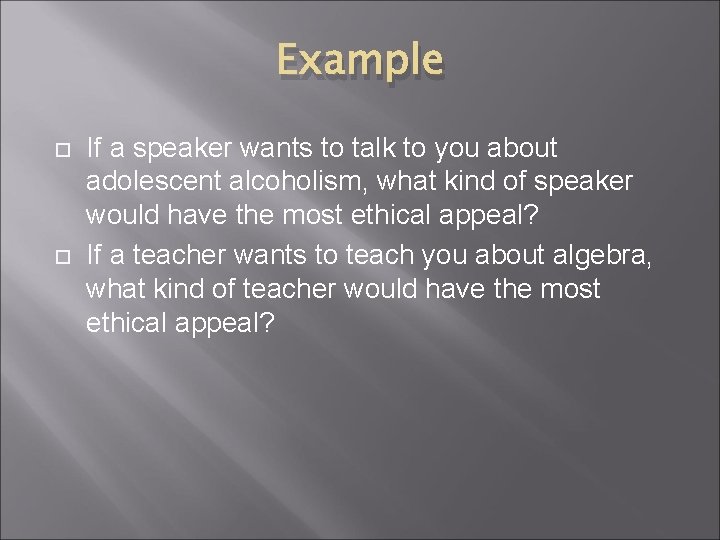 Example

If a speaker wants to talk to you about adolescent alcoholism, what kind of speaker would have the most ethical appeal?

If a teacher wants to teach you about algebra, what kind of teacher would have the most ethical appeal?